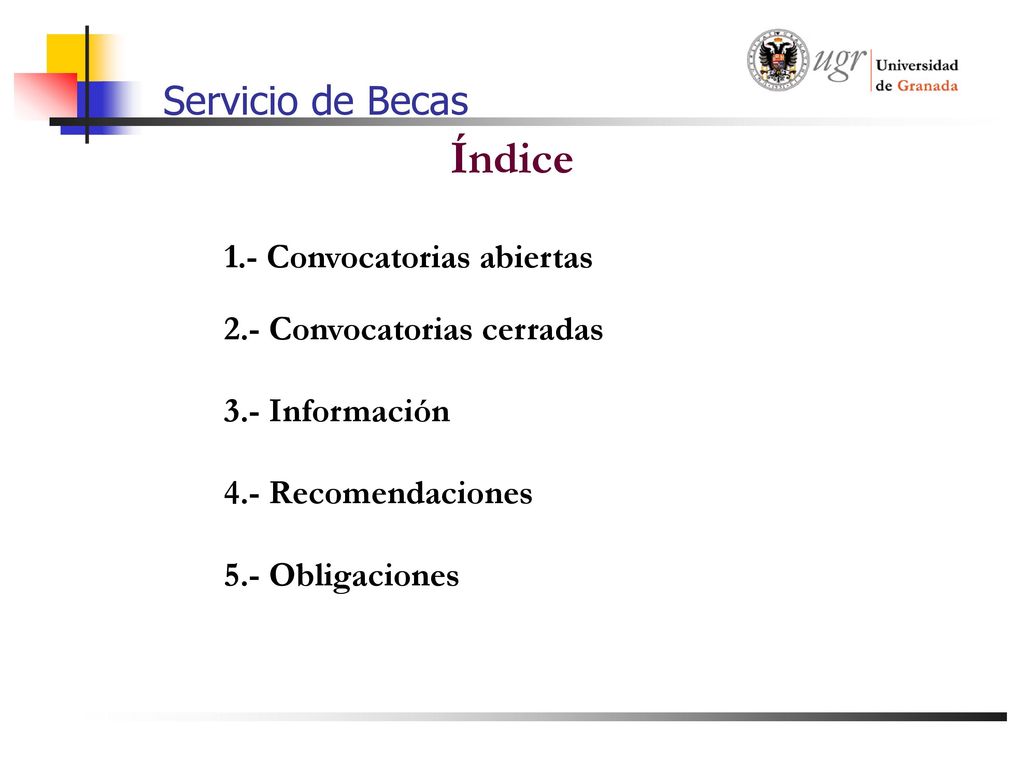 Servicio de Becas

ugr Universidad de Granada

Índice

1.- Convocatorias abiertas

2.- Convocatorias cerradas

3.- Información

4.- Recomendaciones

5.- Obligaciones